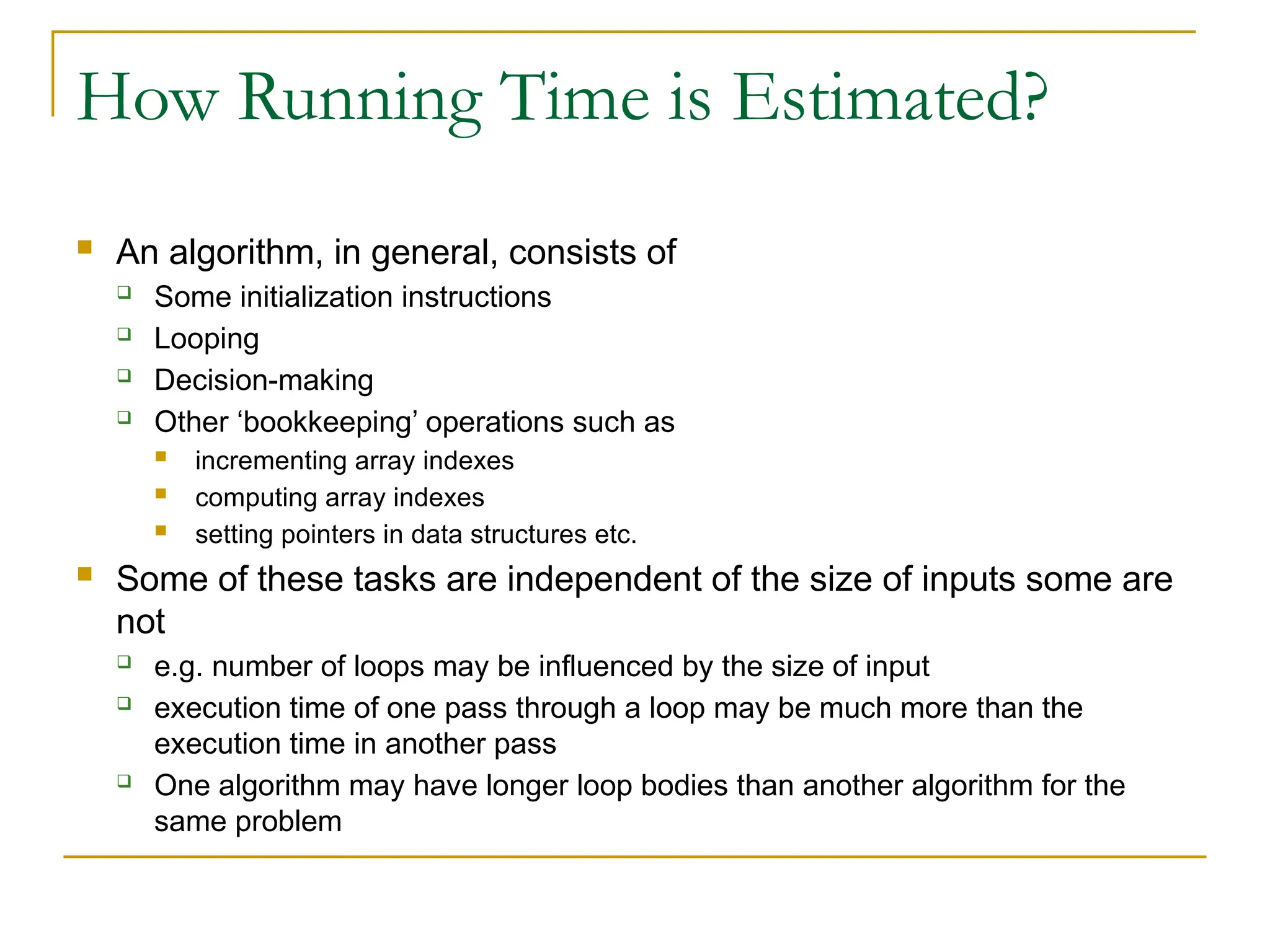 How Running Time is Estimated?

An algorithm, in general, consists of
Some initialization instructions
Looping
Decision-making
Other ‘bookkeeping’ operations such as
incrementing array indexes
computing array indexes
setting pointers in data structures etc.

Some of these tasks are independent of the size of inputs some are not
e.g. number of loops may be influenced by the size of input
execution time of one pass through a loop may be much more than the execution time in another pass
One algorithm may have longer loop bodies than another algorithm for the same problem